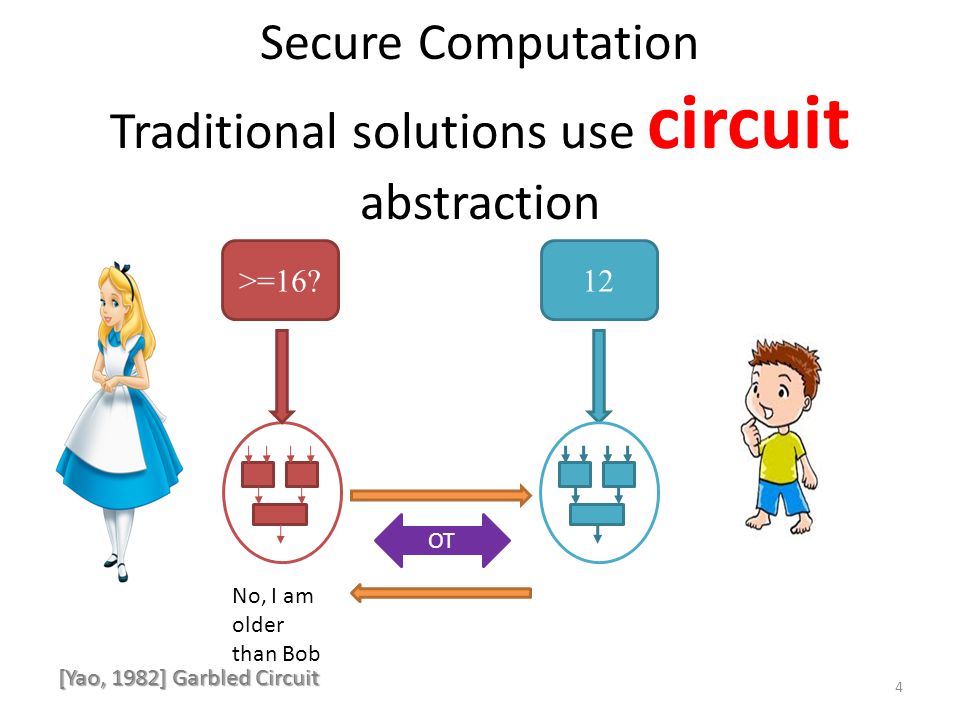 Secure Computation

Traditional solutions use circuit abstraction

>=16?

12

OT

No, I am older than Bob

[Yao, 1982] Garbled Circuit

4